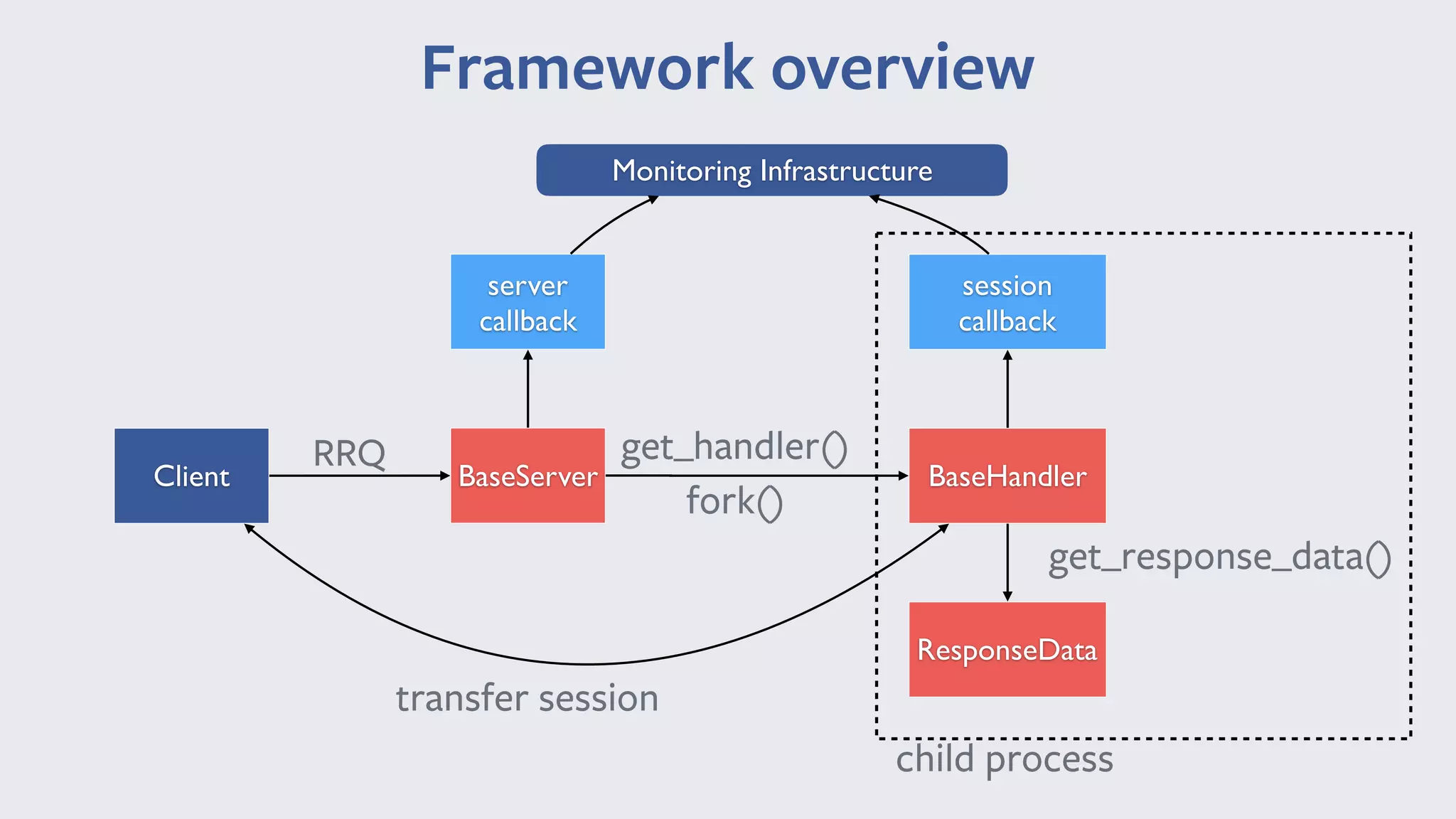 Framework overview

Monitoring Infrastructure

server callback

session callback

Client

RRQ

BaseServer

get_handler()

fork()

BaseHandler

get_response_data()

ResponseData

transfer session

child process